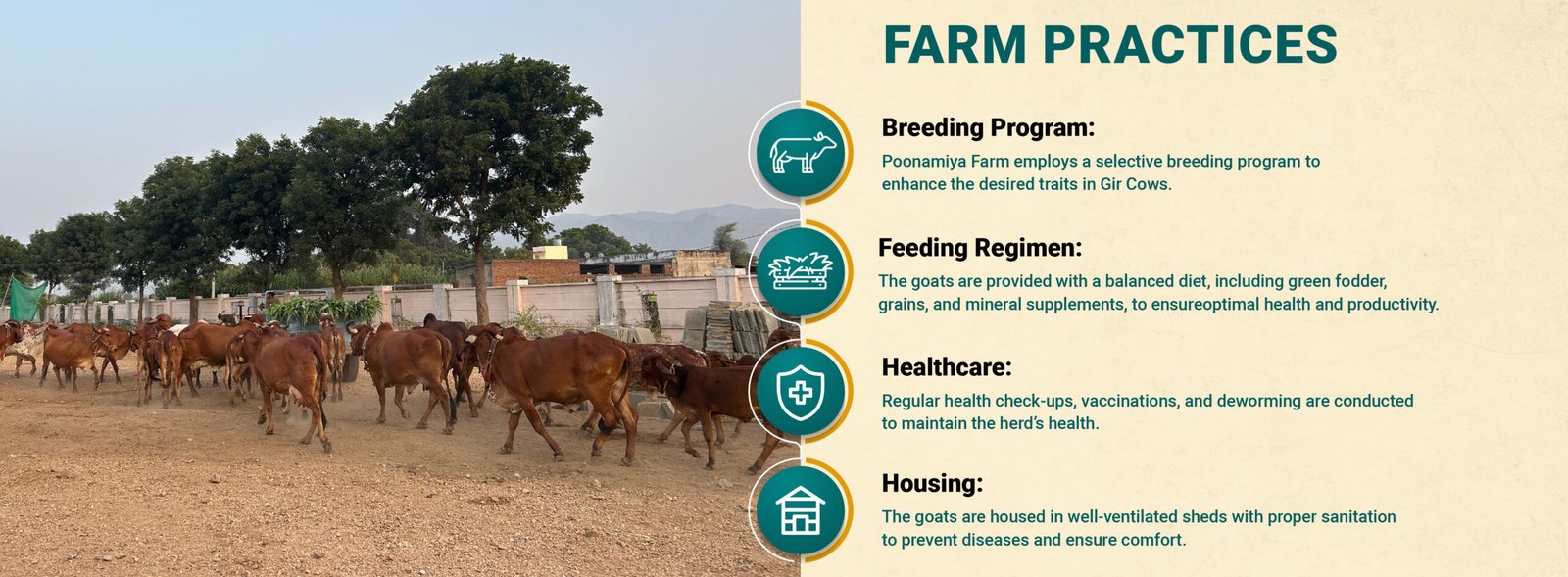 FARM PRACTICES

Breeding Program:
Poonamiya Farm employs a selective breeding program to enhance the desired traits in Gir Cows.

Feeding Regimen:
The goats are provided with a balanced diet, including green fodder, grains, and mineral supplements, to ensureoptimal health and productivity.

Healthcare:
Regular health check-ups, vaccinations, and deworming are conducted to maintain the herd's health.

Housing:
The goats are housed in well-ventilated sheds with proper sanitation to prevent diseases and ensure comfort.